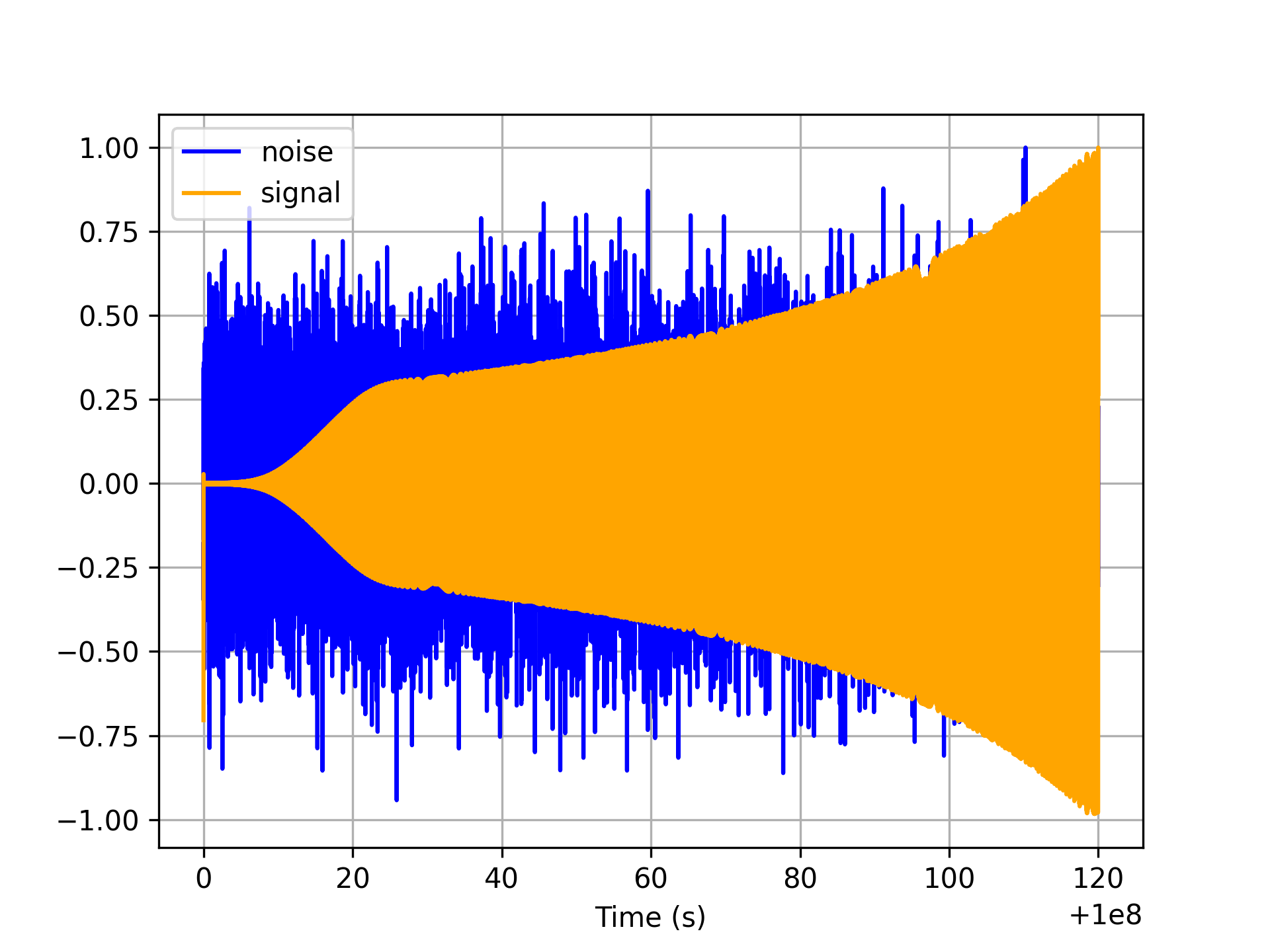 noise
signal

1.00
0.75
0.50
0.25
0.00
−0.25
−0.50
−0.75
−1.00

0
20
40
60
80
100
120

Time (s)
+1e8